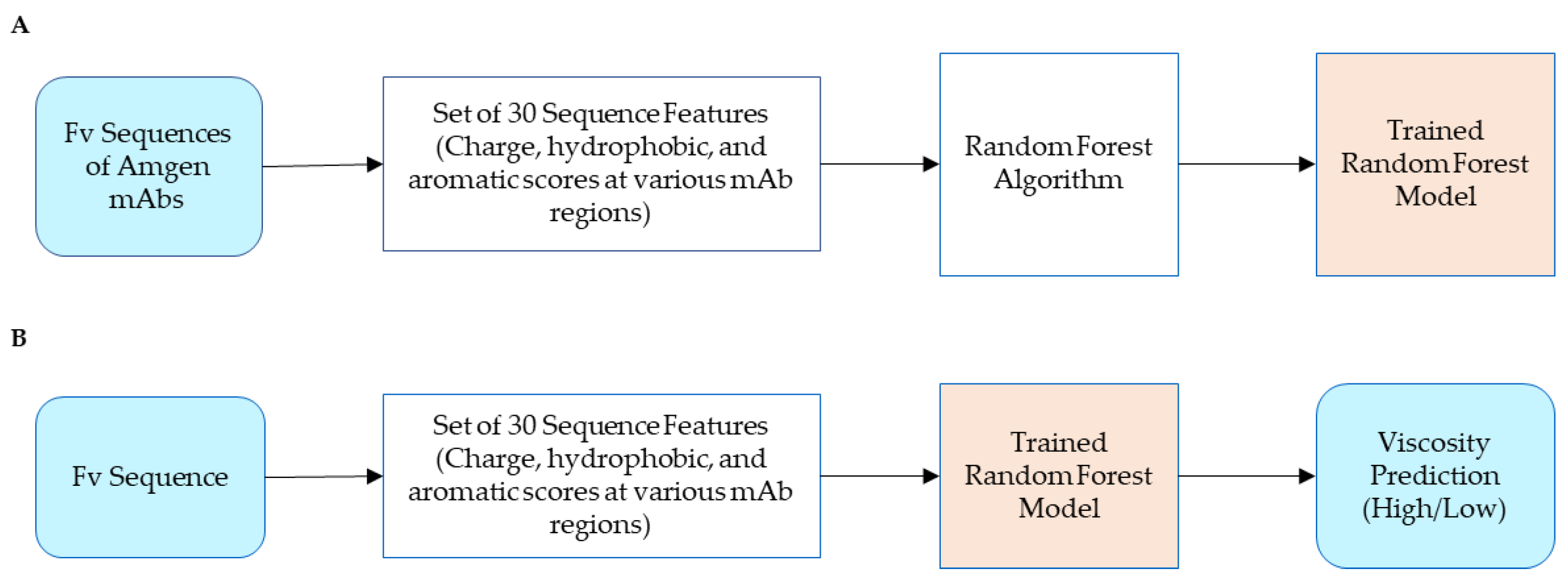 A

Fv Sequences of Amgen mAbs

Set of 30 Sequence Features (Charge, hydrophobic, and aromatic scores at various mAb regions)

Random Forest Algorithm

Trained Random Forest Model

B

Fv Sequence

Set of 30 Sequence Features (Charge, hydrophobic, and aromatic scores at various mAb regions)

Trained Random Forest Model

Viscosity Prediction (High/Low)